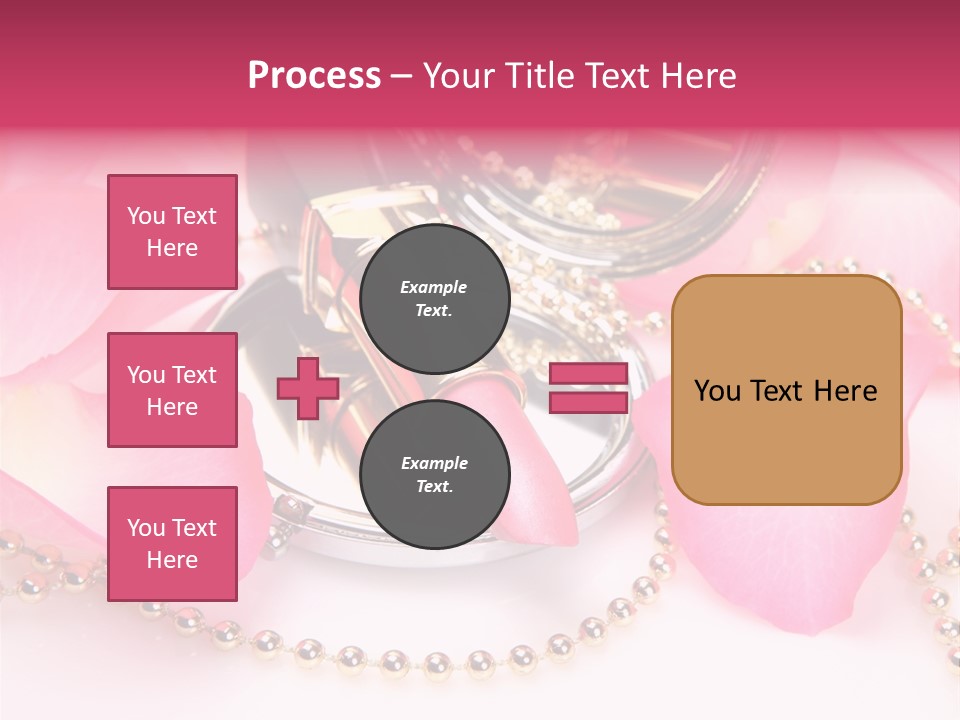 Process – Your Title Text Here

You Text Here

You Text Here

You Text Here

Example Text.

Example Text.

You Text Here